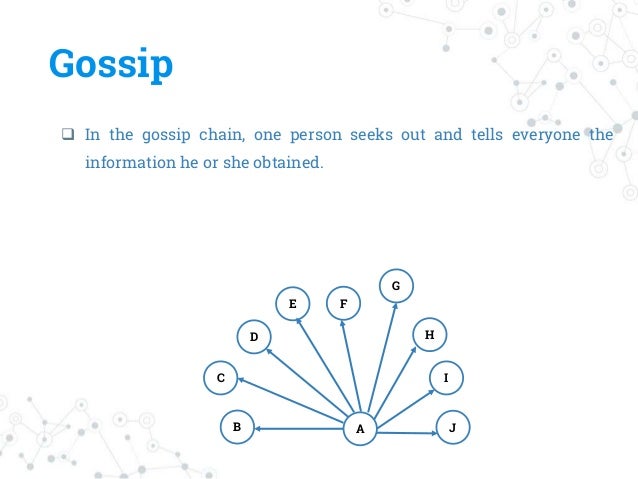 Gossip

❑ In the gossip chain, one person seeks out and tells everyone the information he or she obtained.

G
E
F
D
H
C
I
B
A
J